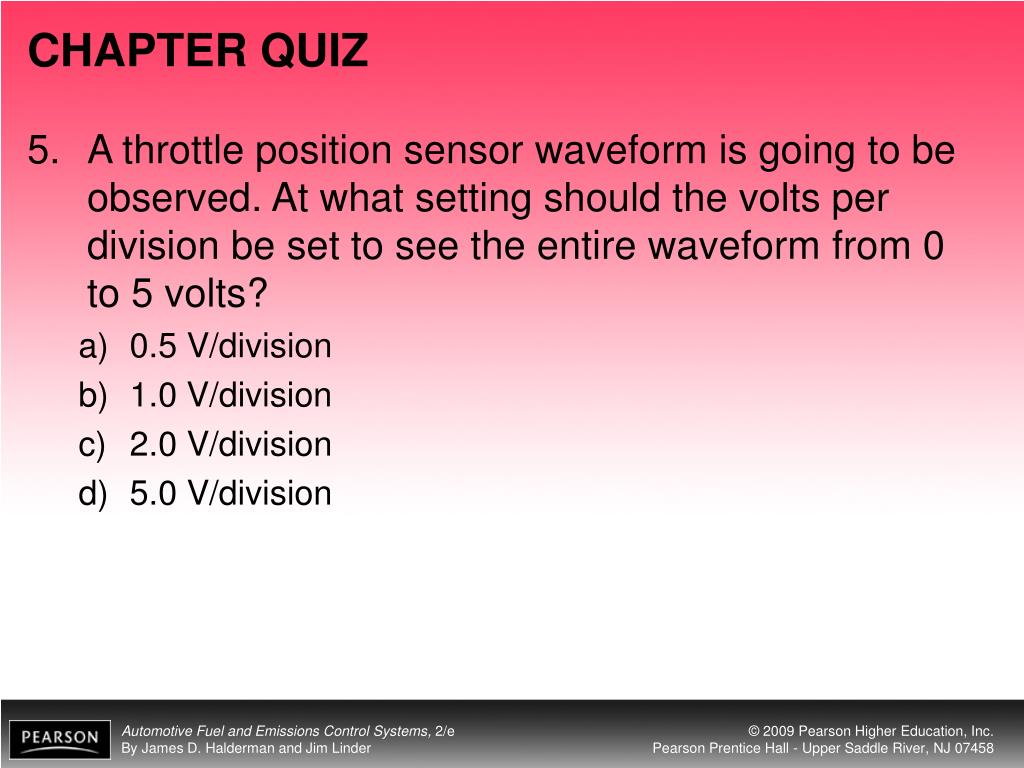 CHAPTER QUIZ

5. A throttle position sensor waveform is going to be observed. At what setting should the volts per division be set to see the entire waveform from 0 to 5 volts?

a) 0.5 V/division
b) 1.0 V/division
c) 2.0 V/division
d) 5.0 V/division

PEARSON

Automotive Fuel and Emissions Control Systems, 2/e
By James D. Halderman and Jim Linder

© 2009 Pearson Higher Education, Inc.
Pearson Prentice Hall - Upper Saddle River, NJ 07458